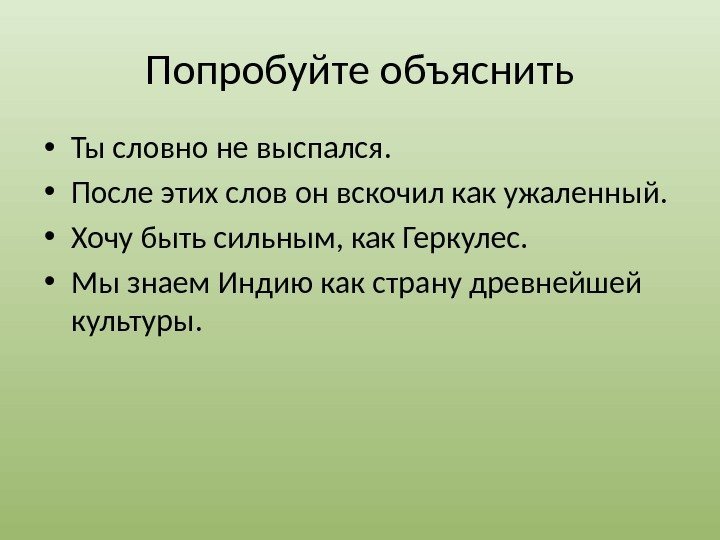 Попробуйте объяснить

• Ты словно не выспался.
• После этих слов он вскочил как ужаленный.
• Хочу быть сильным, как Геркулес.
• Мы знаем Индию как страну древнейшей культуры.